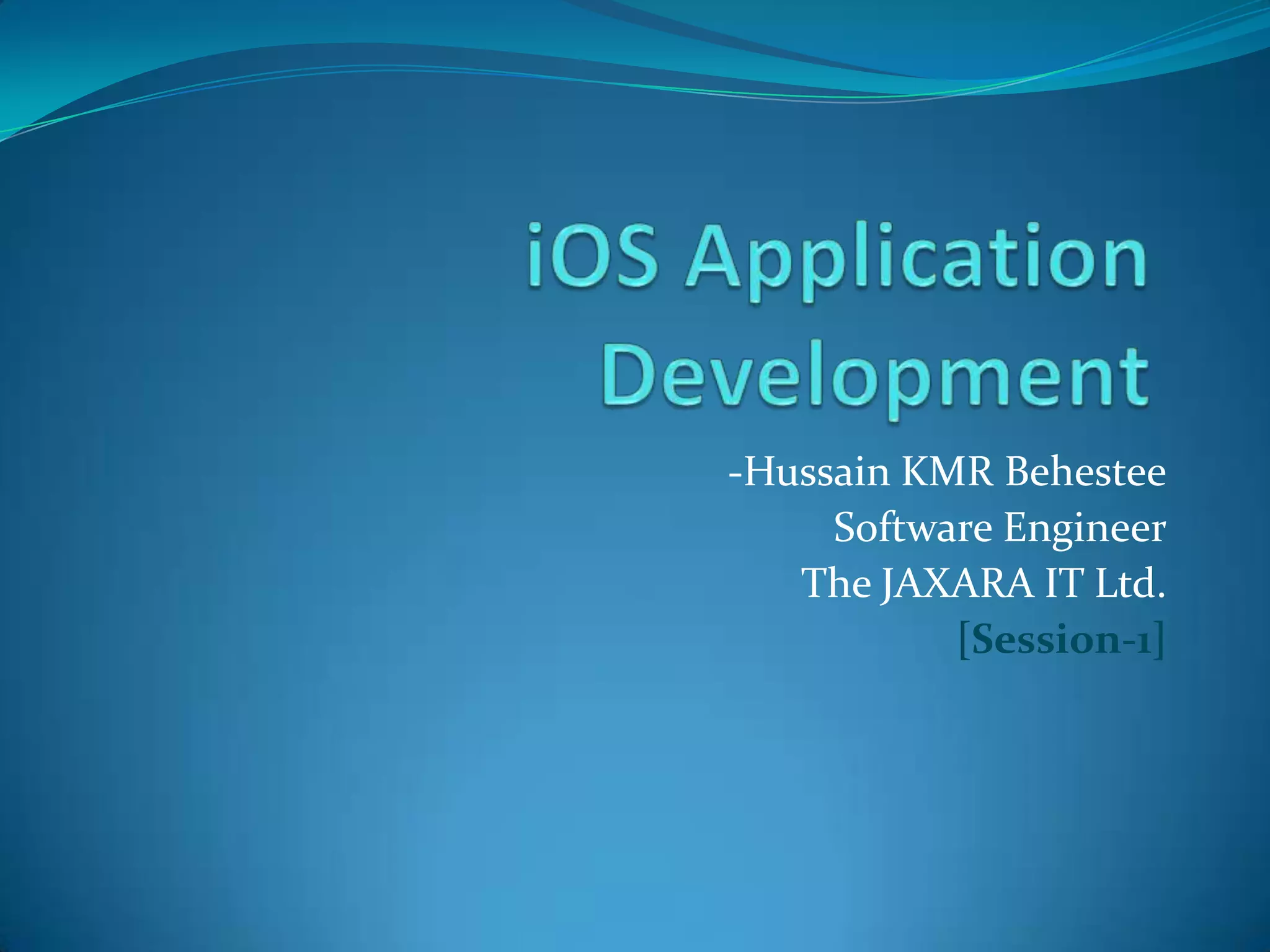 iOS Application Development

-Hussain KMR Behestee
Software Engineer
The JAXARA IT Ltd.
[Session-1]